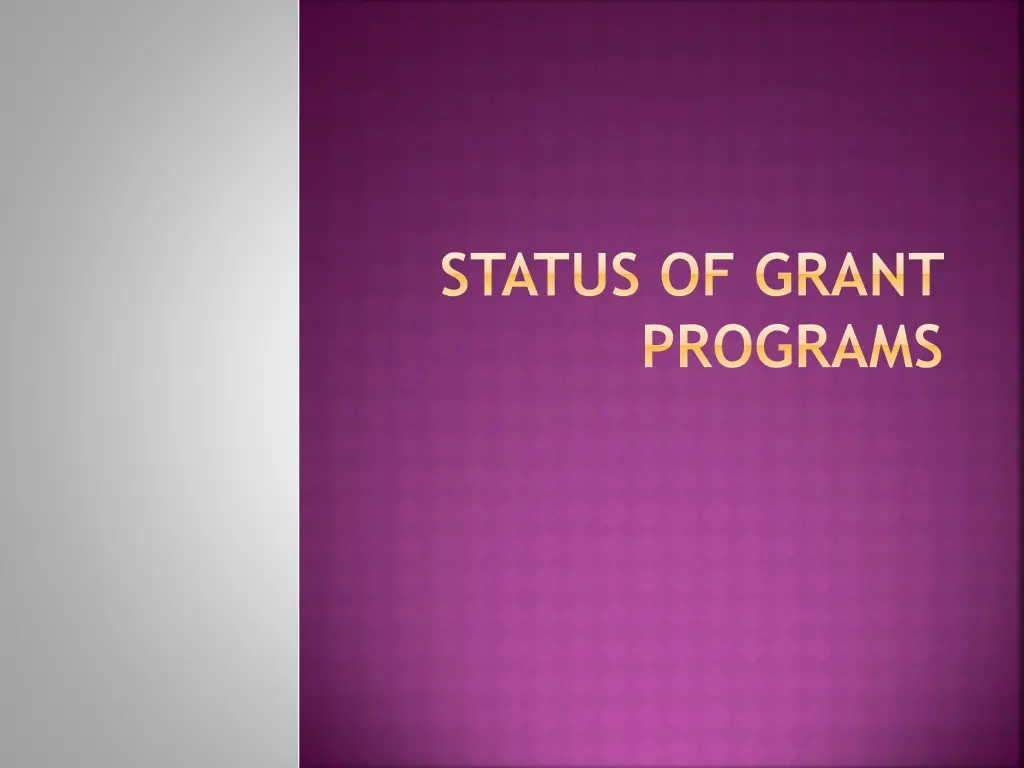 STATUS OF GRANT PROGRAMS